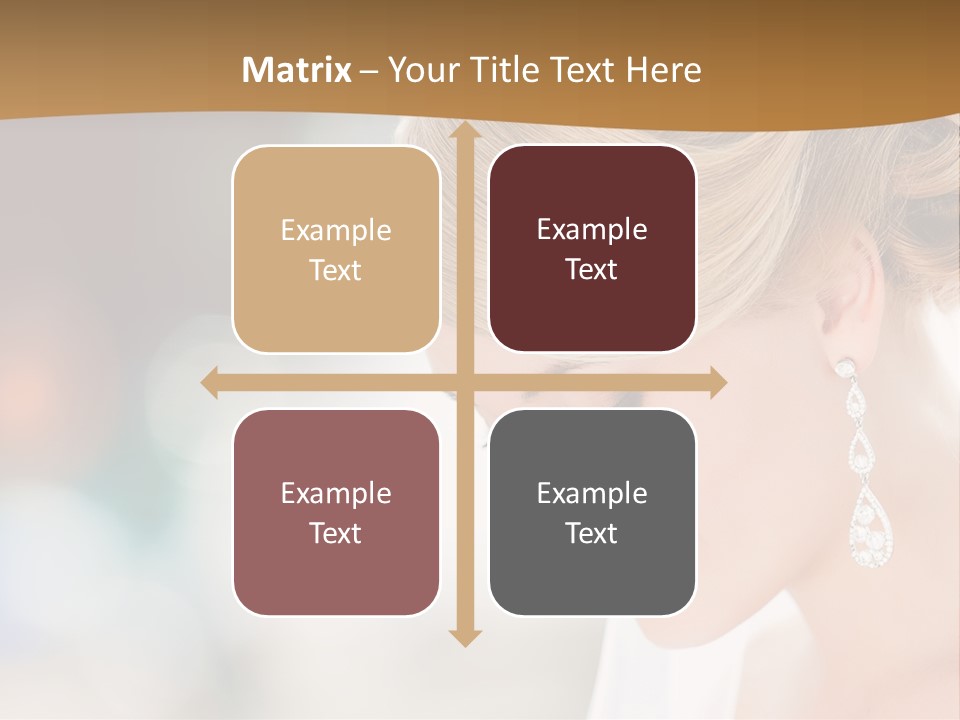 Matrix – Your Title Text Here

Example Text

Example Text

Example Text

Example Text